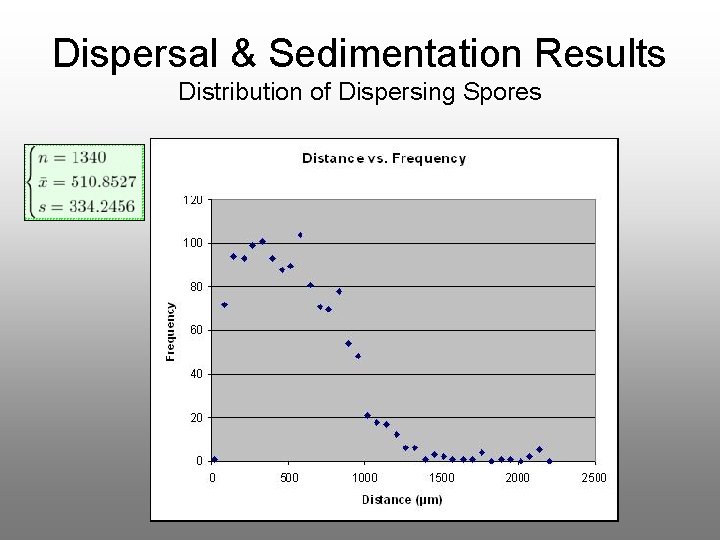 Dispersal & Sedimentation Results

Distribution of Dispersing Spores

$\begin{cases} n = 1340 \\ \bar{x} = 510.8527 \\ s = 334.2456 \end{cases}$

Distance vs. Frequency

Frequency

120
100
80
60
40
20
0

0 500 1000 1500 2000 2500

Distance (µm)